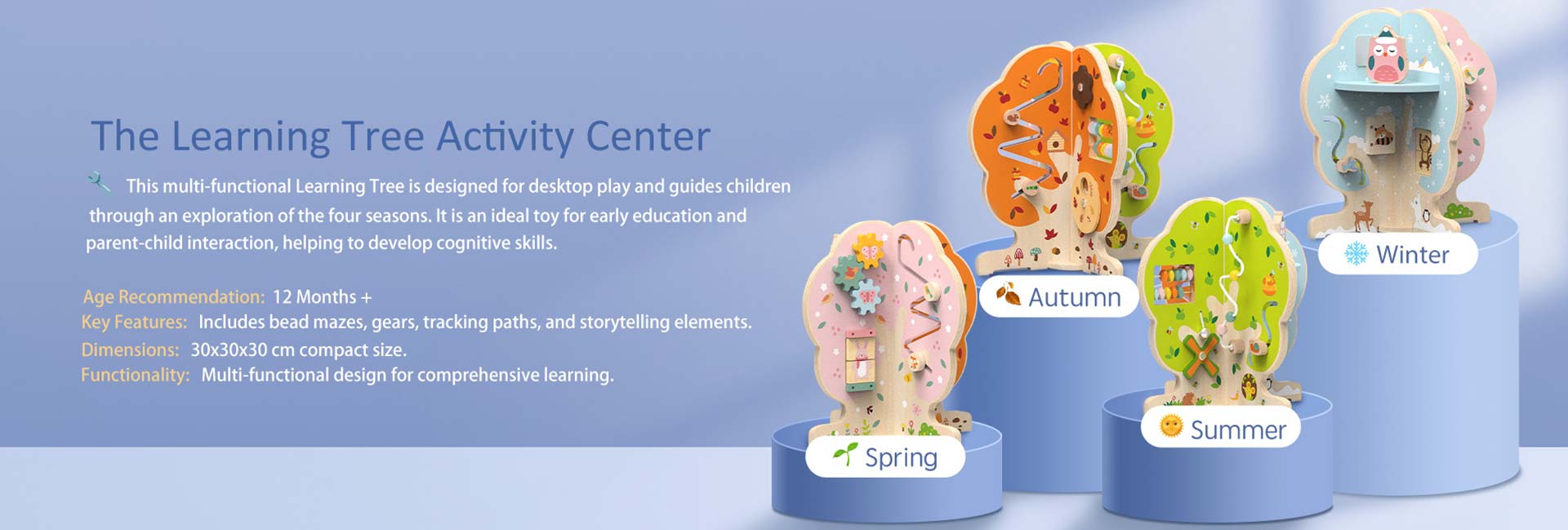 The Learning Tree Activity Center

This multi-functional Learning Tree is designed for desktop play and guides children through an exploration of the four seasons. It is an ideal toy for early education and parent-child interaction, helping to develop cognitive skills.

Age Recommendation: 12 Months +
Key Features: Includes bead mazes, gears, tracking paths, and storytelling elements.
Dimensions: 30x30x30 cm compact size.
Functionality: Multi-functional design for comprehensive learning.

Autumn

Winter

Spring

Summer